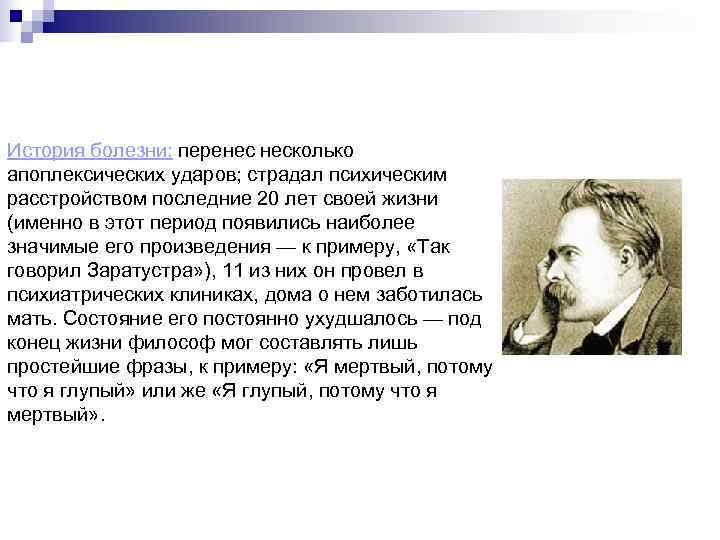 История болезни: перенес несколько апоплексических ударов; страдал психическим расстройством последние 20 лет своей жизни (именно в этот период появились наиболее значимые его произведения — к примеру, «Так говорил Заратустра»), 11 из них он провел в психиатрических клиниках, дома о нем заботилась мать. Состояние его постоянно ухудшалось — под конец жизни философ мог составлять лишь простейшие фразы, к примеру: «Я мертвый, потому что я глупый» или же «Я глупый, потому что я мертвый».